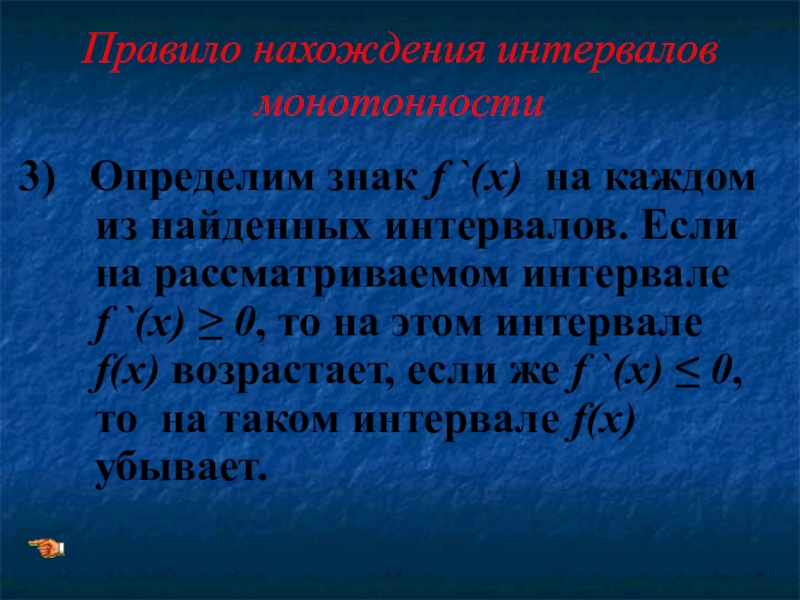 Правило нахождения интервалов монотонности

3) Определим знак $f`(x)$ на каждом из найденных интервалов. Если на рассматриваемом интервале $f`(x) \geq 0$, то на этом интервале $f(x)$ возрастает, если же $f`(x) \leq 0$, то на таком интервале $f(x)$ убывает.